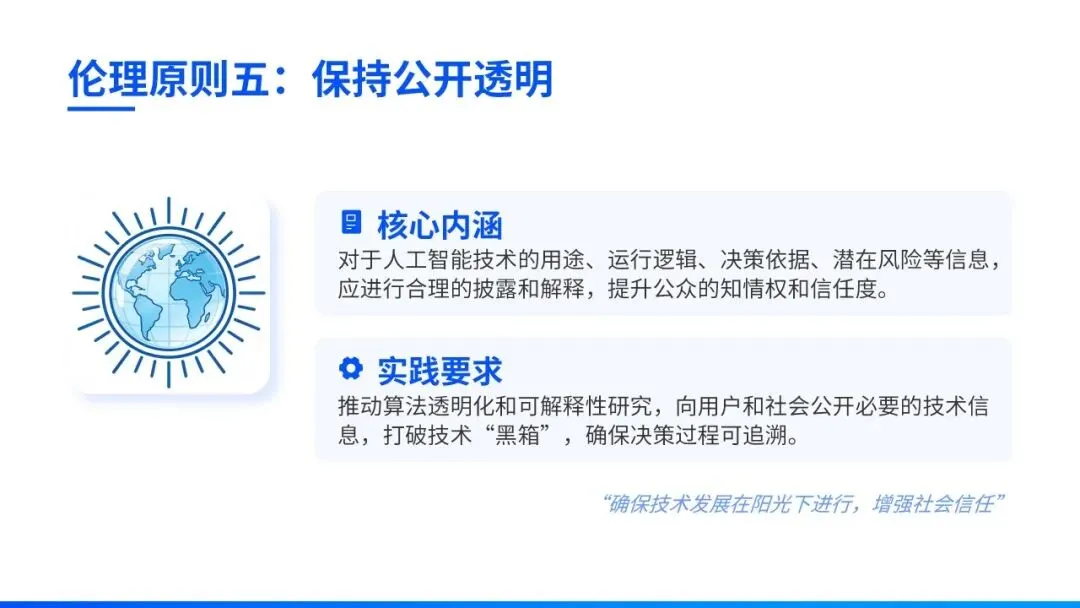 伦理原则五：保持公开透明

核心内涵
对于人工智能技术的用途、运行逻辑、决策依据、潜在风险等信息，应进行合理的披露和解释，提升公众的知情权和信任度。

实践要求
推动算法透明化和可解释性研究，向用户和社会公开必要的技术信息，打破技术“黑箱”，确保决策过程可追溯。

“确保技术发展在阳光下进行，增强社会信任”